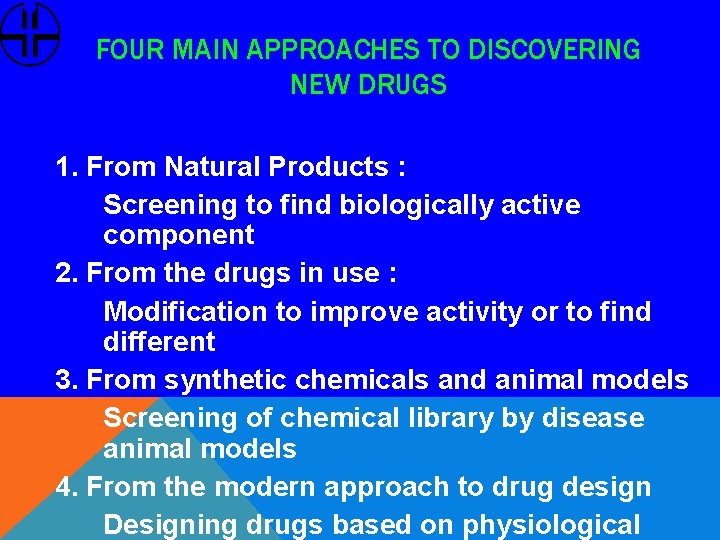 FOUR MAIN APPROACHES TO DISCOVERING NEW DRUGS

1. From Natural Products :

Screening to find biologically active component

2. From the drugs in use :

Modification to improve activity or to find different

3. From synthetic chemicals and animal models

Screening of chemical library by disease animal models

4. From the modern approach to drug design

Designing drugs based on physiological